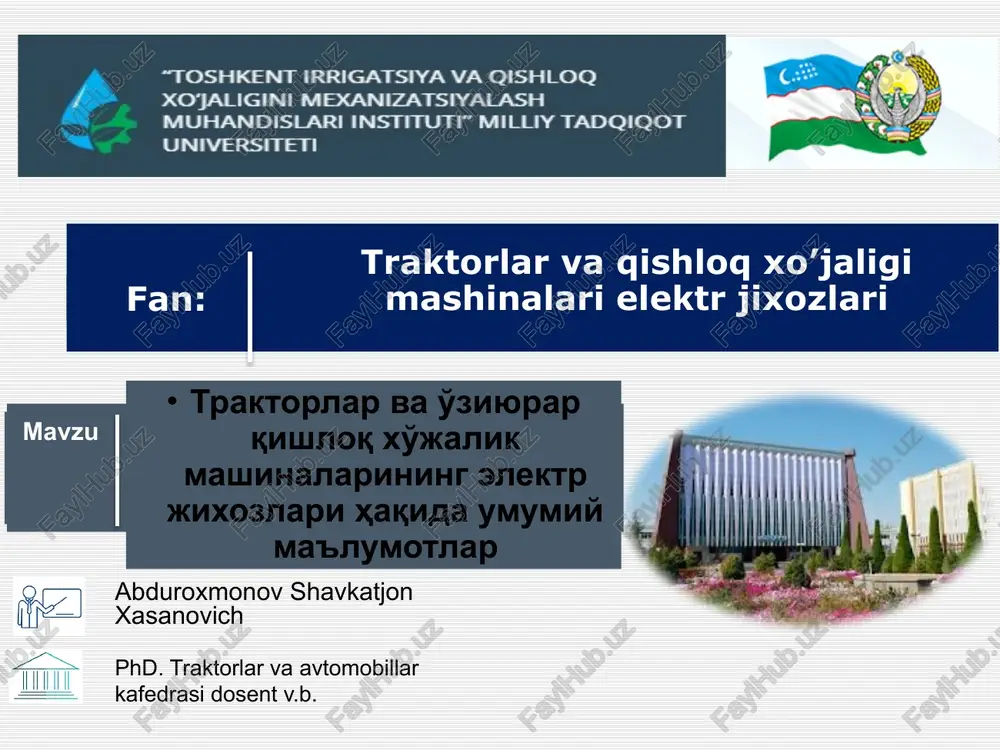 "TOSHKENT IRRIGATSIYA VA QISHLOQ XO'JALIGINI MEXANIZATSIYALASH MUHANDISLARI INSTITUTI" MILLIY TADQIQOT UNIVERSITETI

Fan:

Traktorlar va qishloq xo'jaligi mashinalari elektr jixozlari

Mavzu

• Тракторлар ва ўзиюрар қишлоқ хўжалик машиналарининг электр жихозлари ҳақида умумий маълумотлар

Abduroxmonov Shavkatjon Xasanovich

PhD. Traktorlar va avtomobillar kafedrasi dosent v.b.

FaylHub.uz